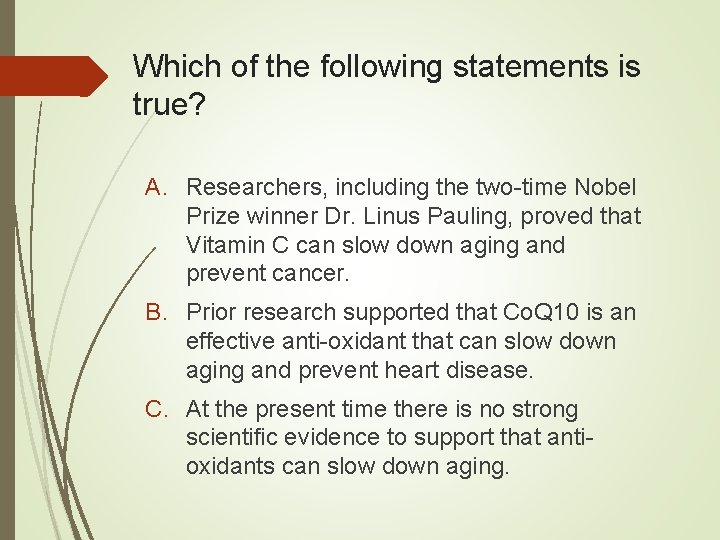 Which of the following statements is true?

A. Researchers, including the two-time Nobel Prize winner Dr. Linus Pauling, proved that Vitamin C can slow down aging and prevent cancer.

B. Prior research supported that CoQ10 is an effective anti-oxidant that can slow down aging and prevent heart disease.

C. At the present time there is no strong scientific evidence to support that anti-oxidants can slow down aging.